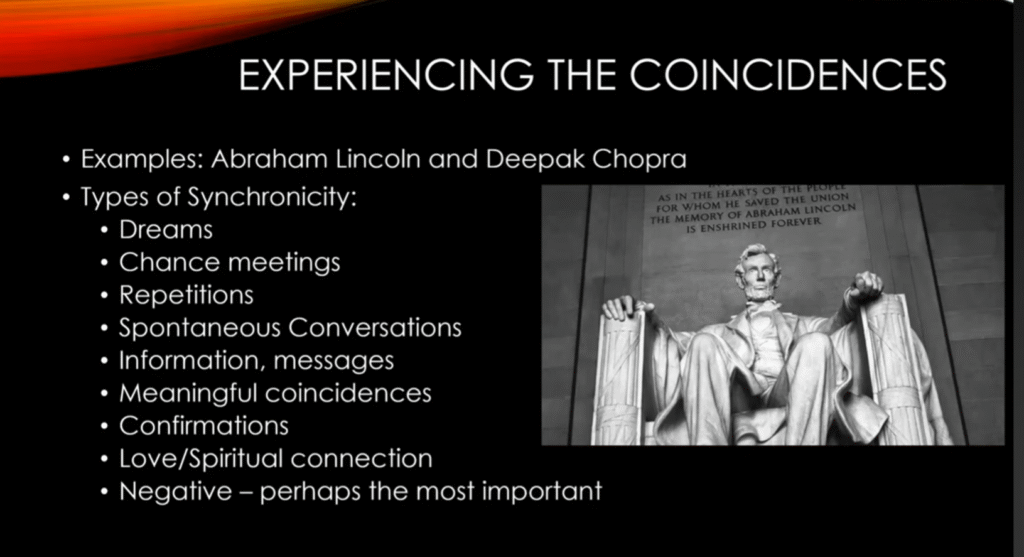 EXPERIENCING THE COINCIDENCES

• Examples: Abraham Lincoln and Deepak Chopra
• Types of Synchronicity:
  • Dreams
  • Chance meetings
  • Repetitions
  • Spontaneous Conversations
  • Information, messages
  • Meaningful coincidences
  • Confirmations
  • Love/Spiritual connection
  • Negative – perhaps the most important

AS IN THE HEARTS OF THE PEOPLE FOR WHOM HE SAVED THE UNION THE MEMORY OF ABRAHAM LINCOLN IS ENSHRINED FOREVER